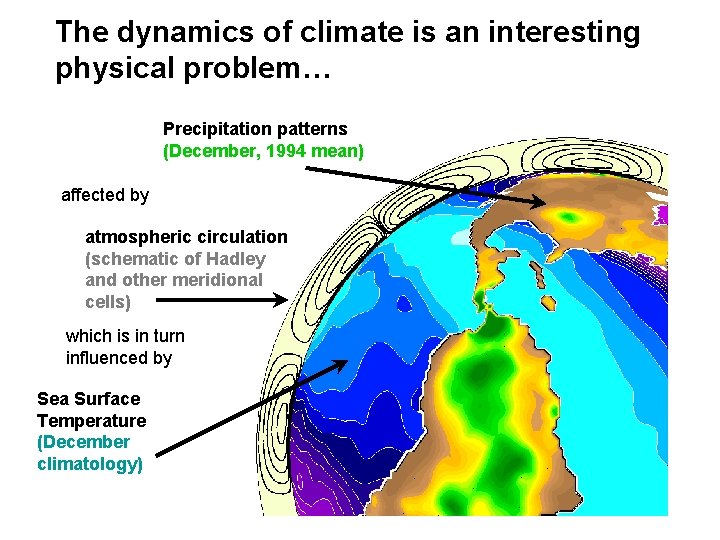 The dynamics of climate is an interesting physical problem…

Precipitation patterns
(December, 1994 mean)

affected by

atmospheric circulation
(schematic of Hadley and other meridional cells)

which is in turn influenced by

Sea Surface Temperature
(December climatology)